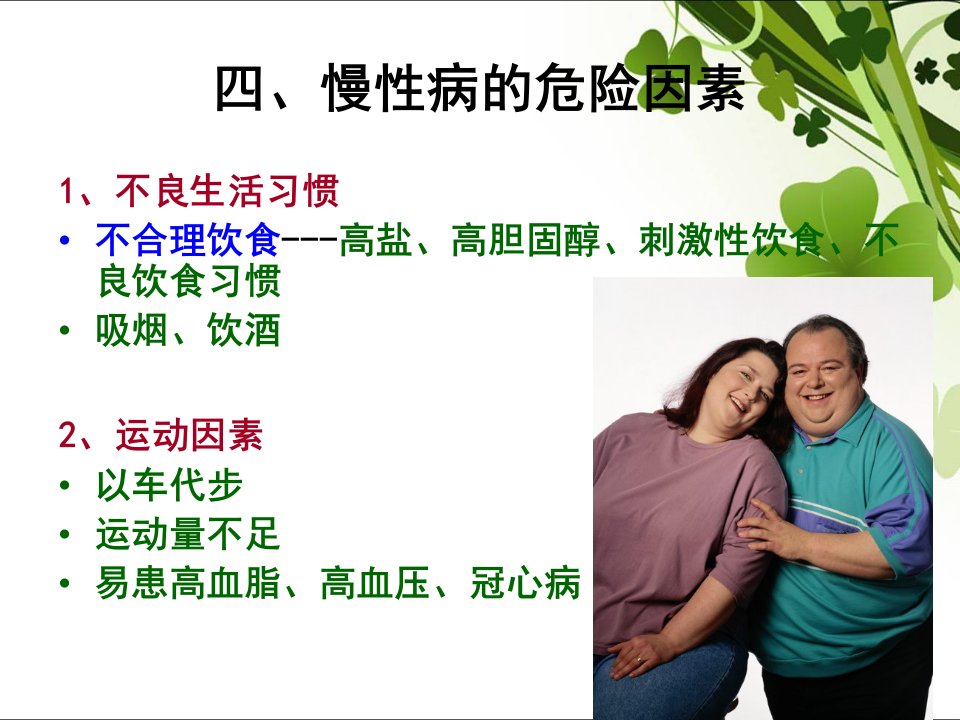 四、慢性病的危险因素

1、不良生活习惯

• 不合理饮食---高盐、高胆固醇、刺激性饮食、不良饮食习惯
• 吸烟、饮酒

2、运动因素

• 以车代步
• 运动量不足
• 易患高血脂、高血压、冠心病